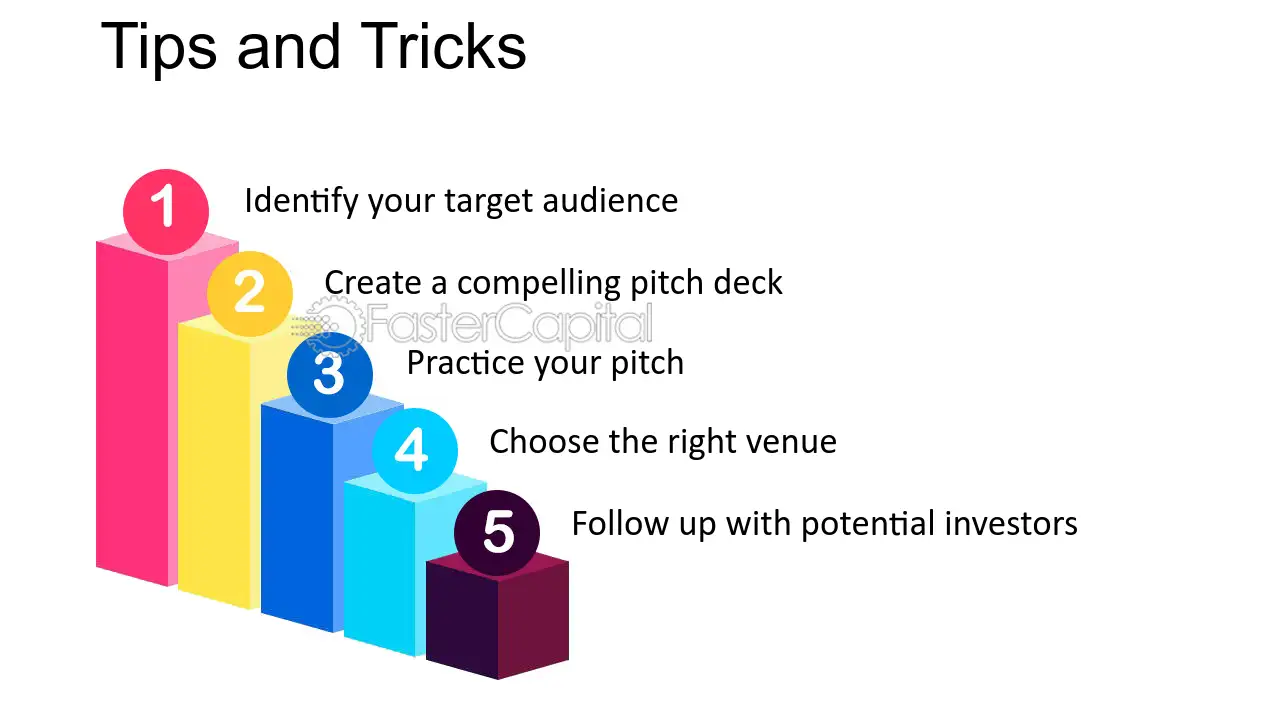 Tips and Tricks

1
Identify your target audience

2
Create a compelling pitch deck

3
Practice your pitch

4
Choose the right venue

5
Follow up with potential investors

FasterCapital